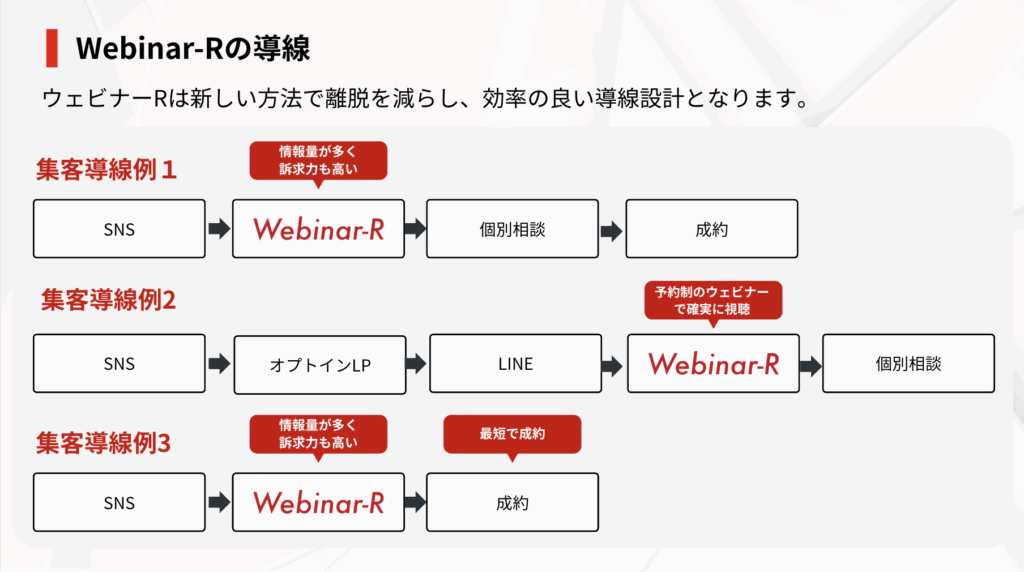 Webinar-Rの導線

ウェビナーRは新しい方法で離脱を減らし、効率の良い導線設計となります。

集客導線例１

情報量が多く
訴求力も高い

SNS

Webinar-R

個別相談

成約

集客導線例2

予約制のウェビナー
で確実に視聴

SNS

オプトインLP

LINE

Webinar-R

個別相談

集客導線例3

情報量が多く
訴求力も高い

最短で成約

SNS

Webinar-R

成約